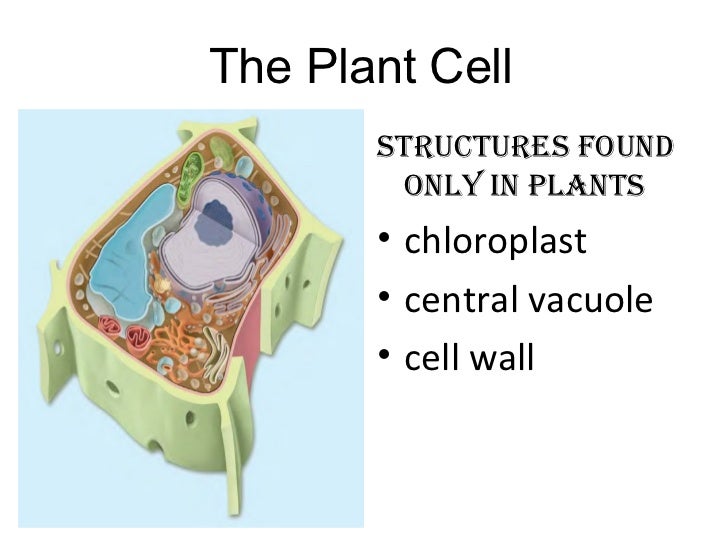 The Plant Cell

STRUCTURES FOUND ONLY IN PLANTS

• chloroplast
• central vacuole
• cell wall